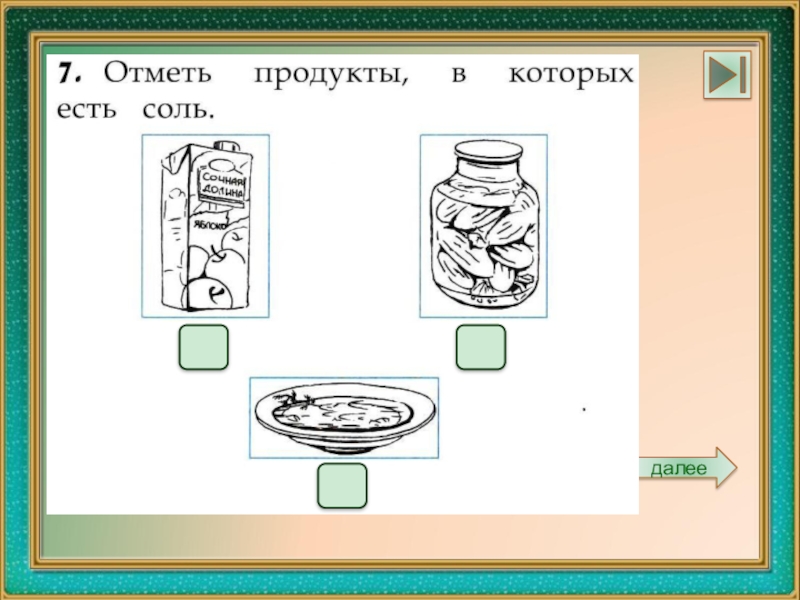 7. Отметь продукты, в которых есть соль.

СОЧНАЯ ДОЛИНА
ЯБЛОКО

далее